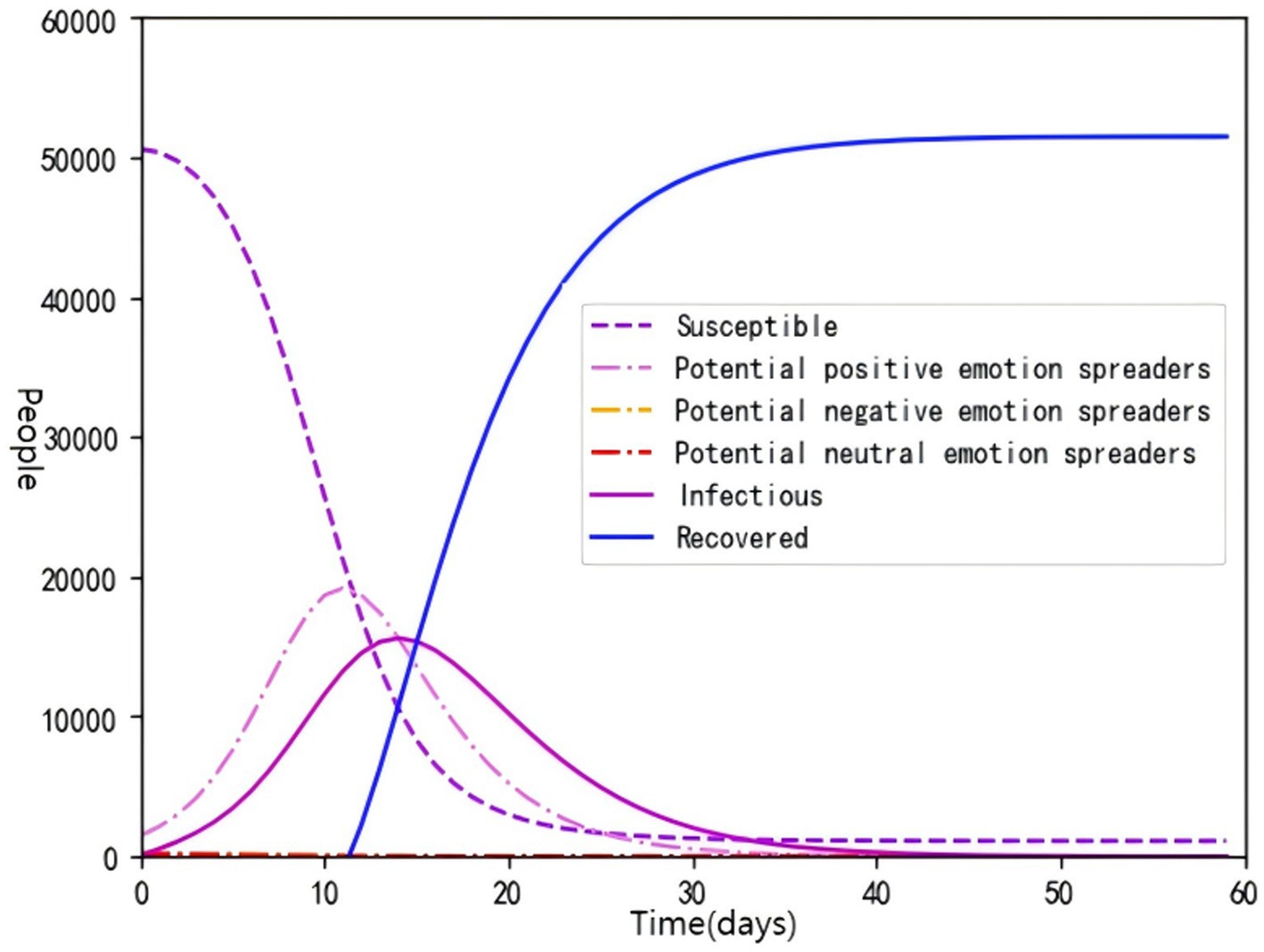 60000
50000
40000
30000
20000
10000
0
People

Susceptible
Potential positive emotion spreaders
Potential negative emotion spreaders
Potential neutral emotion spreaders
Infectious
Recovered

0 10 20 30 40 50 60
Time(days)